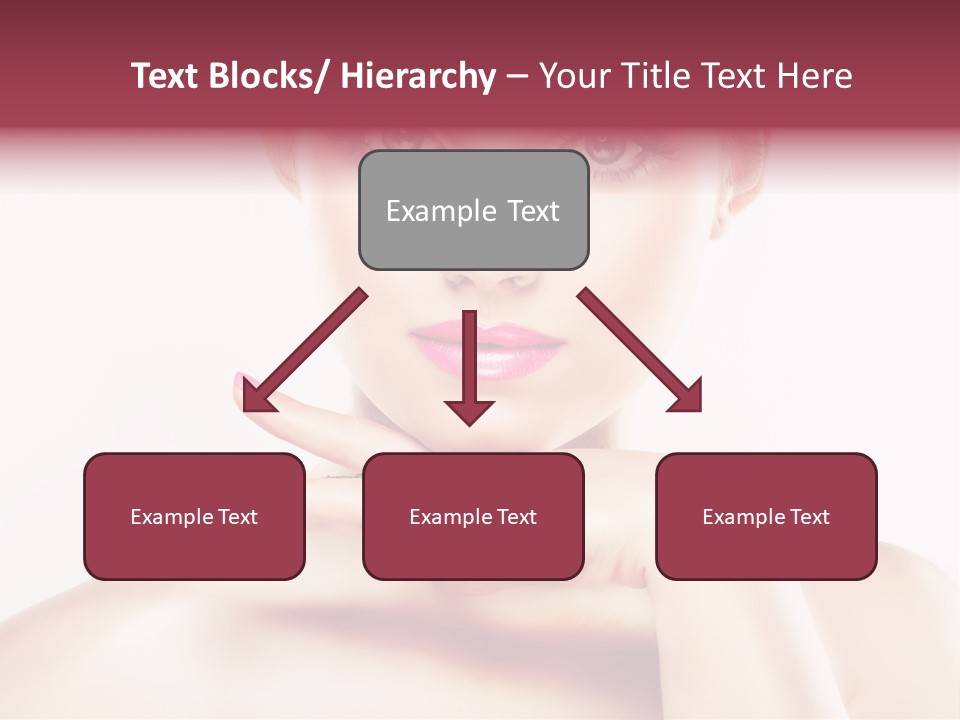 Text Blocks/ Hierarchy – Your Title Text Here

Example Text

Example Text

Example Text

Example Text